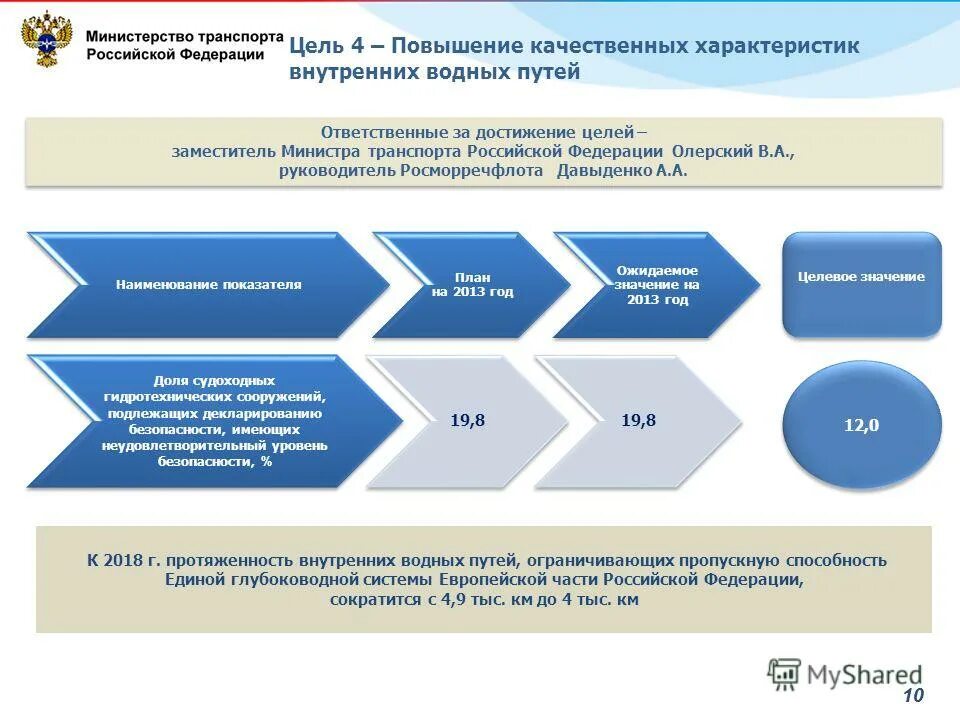 Министерство транспорта Российской Федерации

Цель 4 – Повышение качественных характеристик внутренних водных путей

Ответственные за достижение целей – заместитель Министра транспорта Российской Федерации Олерский В.А., руководитель Росморречфлота Давыденко А.А.

Наименование показателя

План на 2013 год

Ожидаемое значение на 2013 год

Целевое значение

Доля судоходных гидротехнических сооружений, подлежащих декларированию безопасности, имеющих неудовлетворительный уровень безопасности, %

19,8

19,8

12,0

К 2018 г. протяженность внутренних водных путей, ограничивающих пропускную способность Единой глубоководной системы Европейской части Российской Федерации, сократится с 4,9 тыс. км до 4 тыс. км

MyShared

10